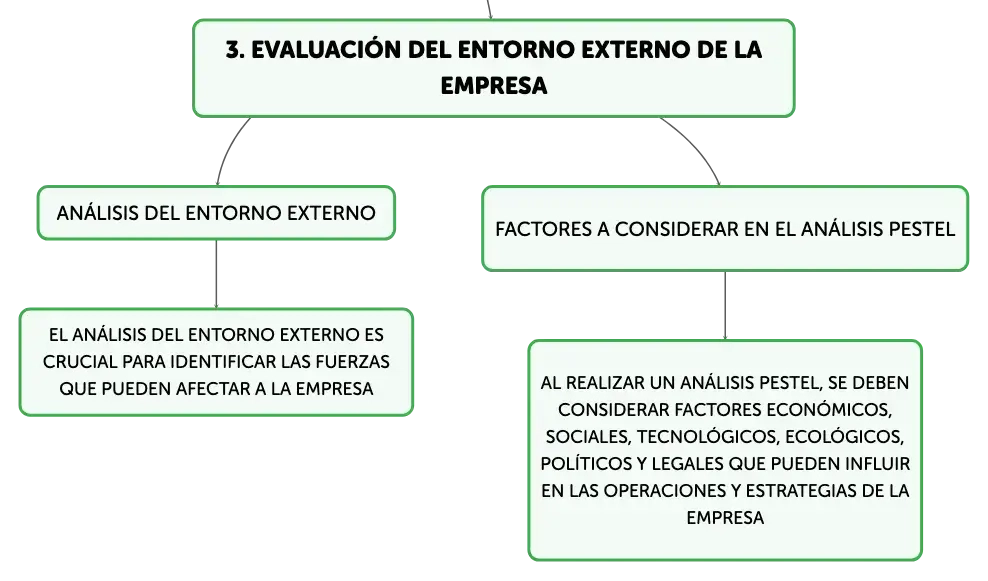 3. EVALUACIÓN DEL ENTORNO EXTERNO DE LA EMPRESA

ANÁLISIS DEL ENTORNO EXTERNO

EL ANÁLISIS DEL ENTORNO EXTERNO ES CRUCIAL PARA IDENTIFICAR LAS FUERZAS QUE PUEDEN AFECTAR A LA EMPRESA

FACTORES A CONSIDERAR EN EL ANÁLISIS PESTEL

AL REALIZAR UN ANÁLISIS PESTEL, SE DEBEN CONSIDERAR FACTORES ECONÓMICOS, SOCIALES, TECNOLÓGICOS, ECOLÓGICOS, POLÍTICOS Y LEGALES QUE PUEDEN INFLUIR EN LAS OPERACIONES Y ESTRATEGIAS DE LA EMPRESA